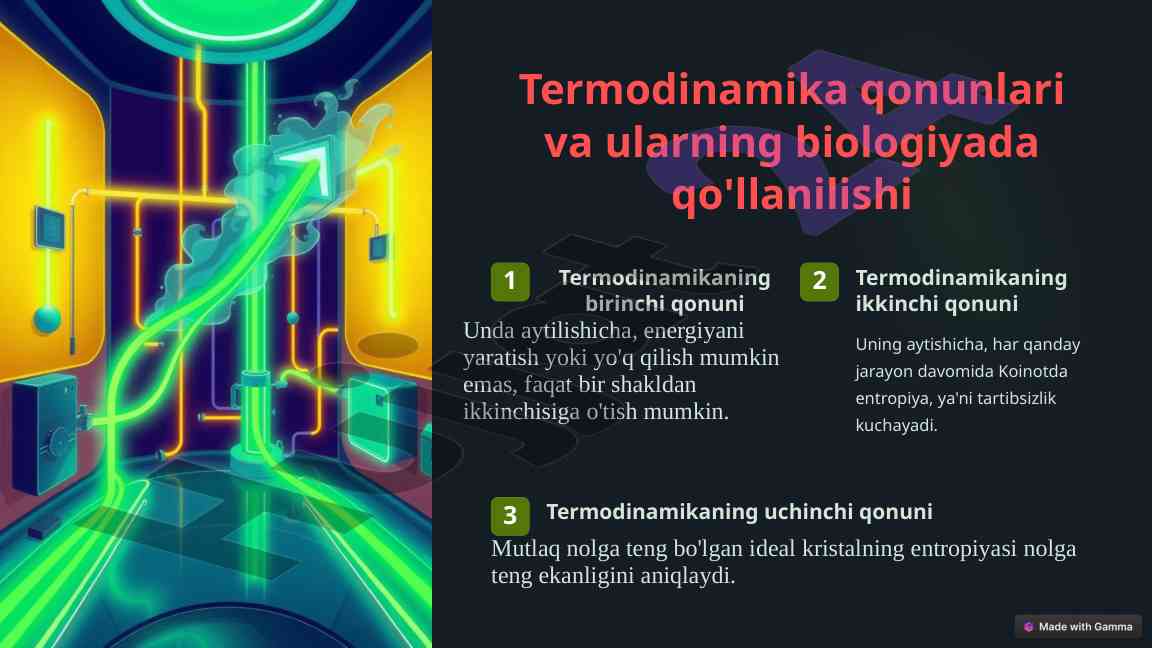 Termodinamika qonunlari va ularning biologiyada qo'llanilishi

1 Termodinamikaning birinchi qonuni

Unda aytilishicha, energiyani yaratish yoki yo'q qilish mumkin emas, faqat bir shakldan ikkinchisiga o'tish mumkin.

2 Termodinamikaning ikkinchi qonuni

Uning aytishicha, har qanday jarayon davomida Koinotda entropiya, ya'ni tartibsizlik kuchayadi.

3 Termodinamikaning uchinchi qonuni

Mutlaq nolga teng bo'lgan ideal kristalning entropiyasi nolga teng ekanligini aniqlaydi.

Made with Gamma